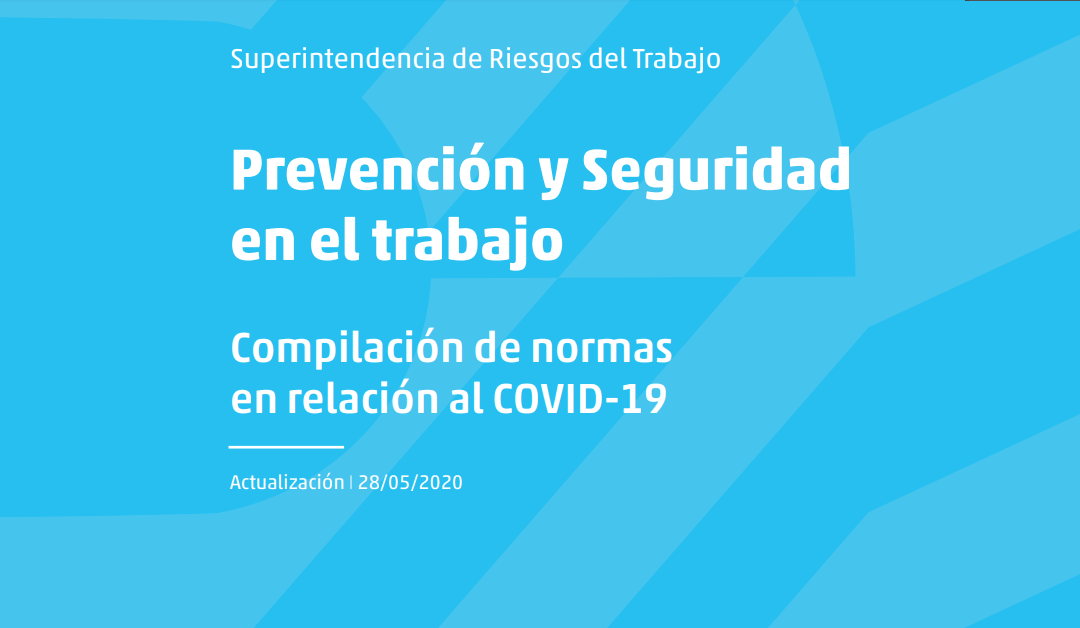 Superintendencia de Riesgos del Trabajo

Prevención y Seguridad en el trabajo

Compilación de normas en relación al COVID-19

Actualización | 28/05/2020